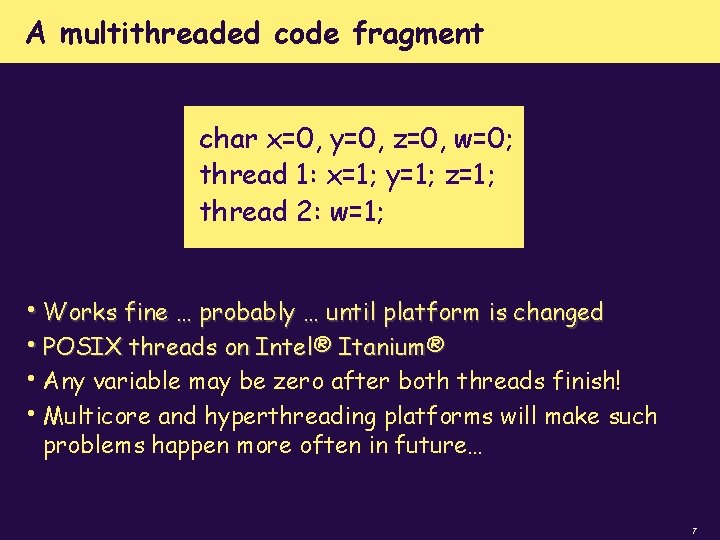 A multithreaded code fragment

char x=0, y=0, z=0, w=0;
thread 1: x=1; y=1; z=1;
thread 2: w=1;

• Works fine … probably … until platform is changed
• POSIX threads on Intel® Itanium®
• Any variable may be zero after both threads finish!
• Multicore and hyperthreading platforms will make such problems happen more often in future…

7